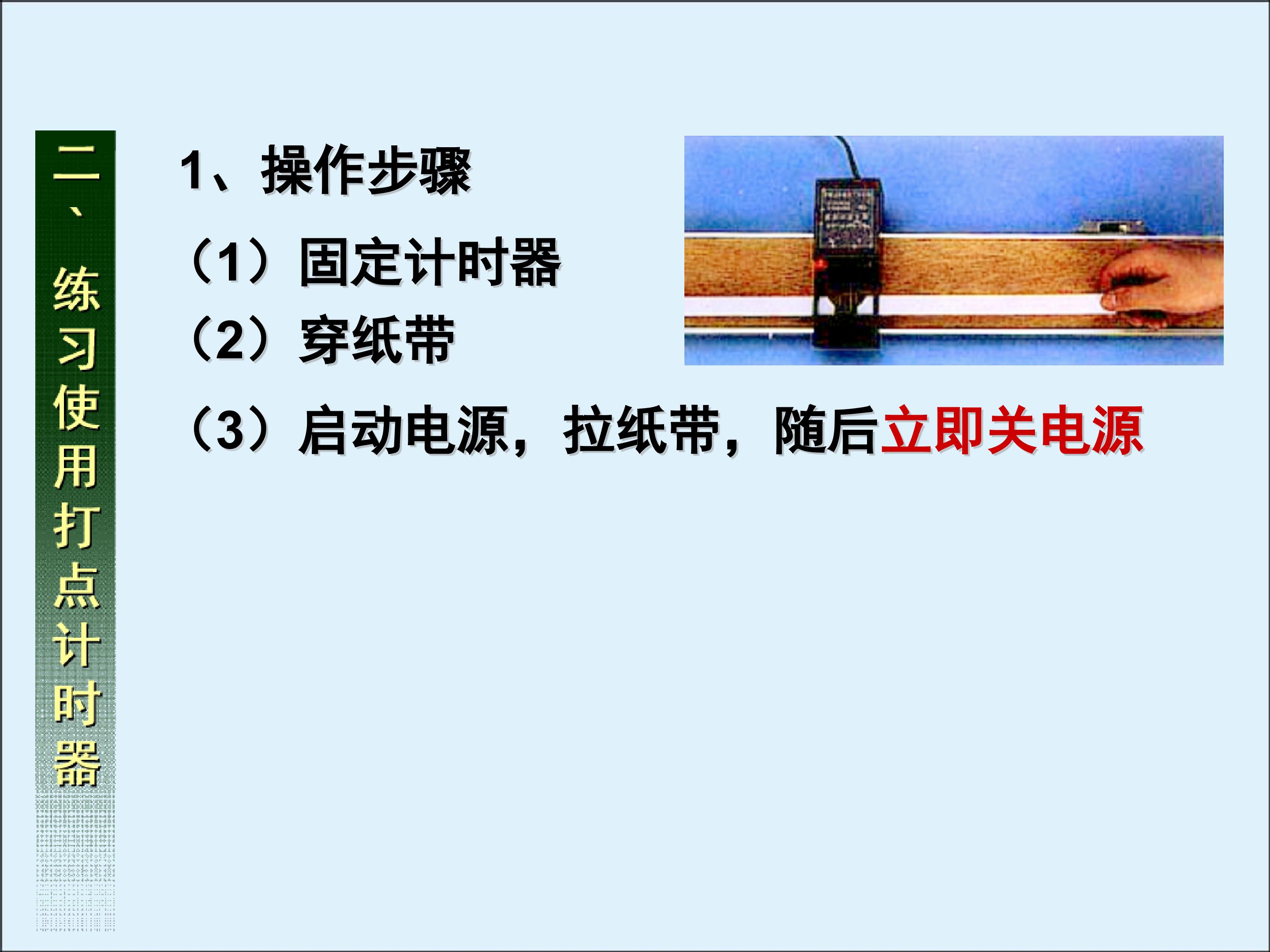 二、练习使用打点计时器

1、操作步骤

（1）固定计时器

（2）穿纸带

（3）启动电源，拉纸带，随后立即关电源